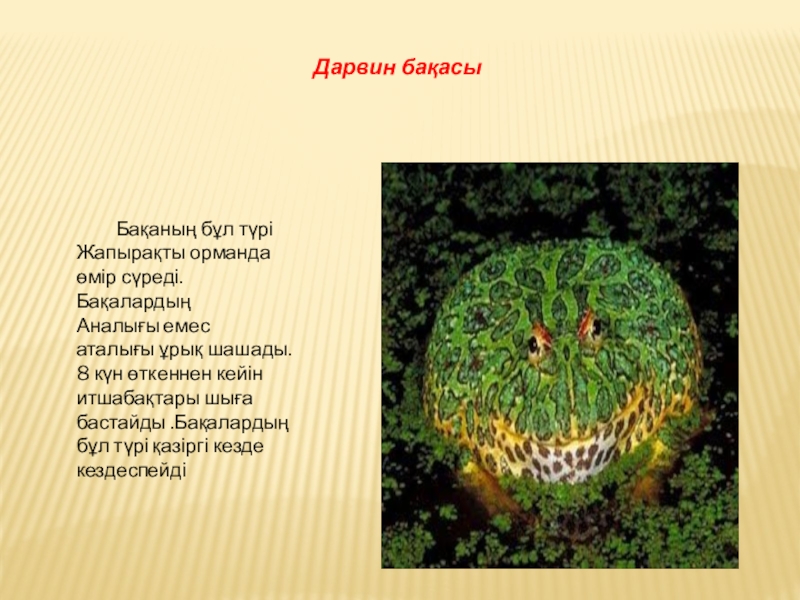 Дарвин бақасы

Бақаның бұл түрі Жапырақты орманда өмір сүреді. Бақалардың Аналығы емес аталығы ұрық шашады. 8 күн өткеннен кейін итшабақтары шыға бастайды .Бақалардың бұл түрі қазіргі кезде кездеспейді